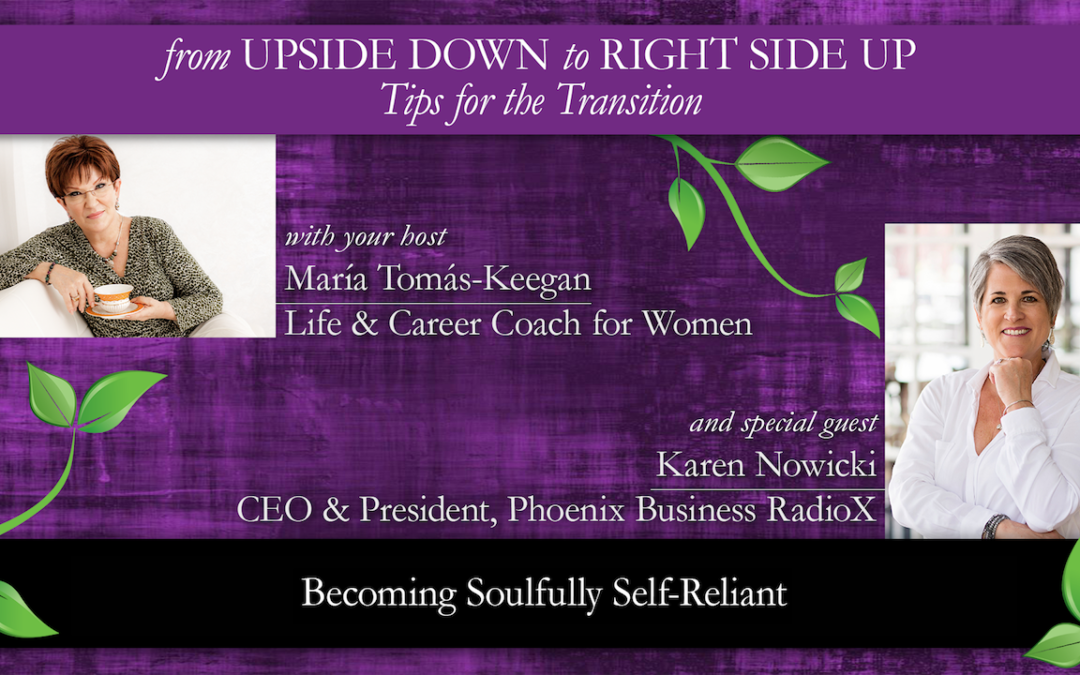 from UPSIDE DOWN to RIGHT SIDE UP
Tips for the Transition

with your host
María Tomás-Keegan
Life & Career Coach for Women

and special guest
Karen Nowicki
CEO & President, Phoenix Business RadioX

Becoming Soulfully Self-Reliant